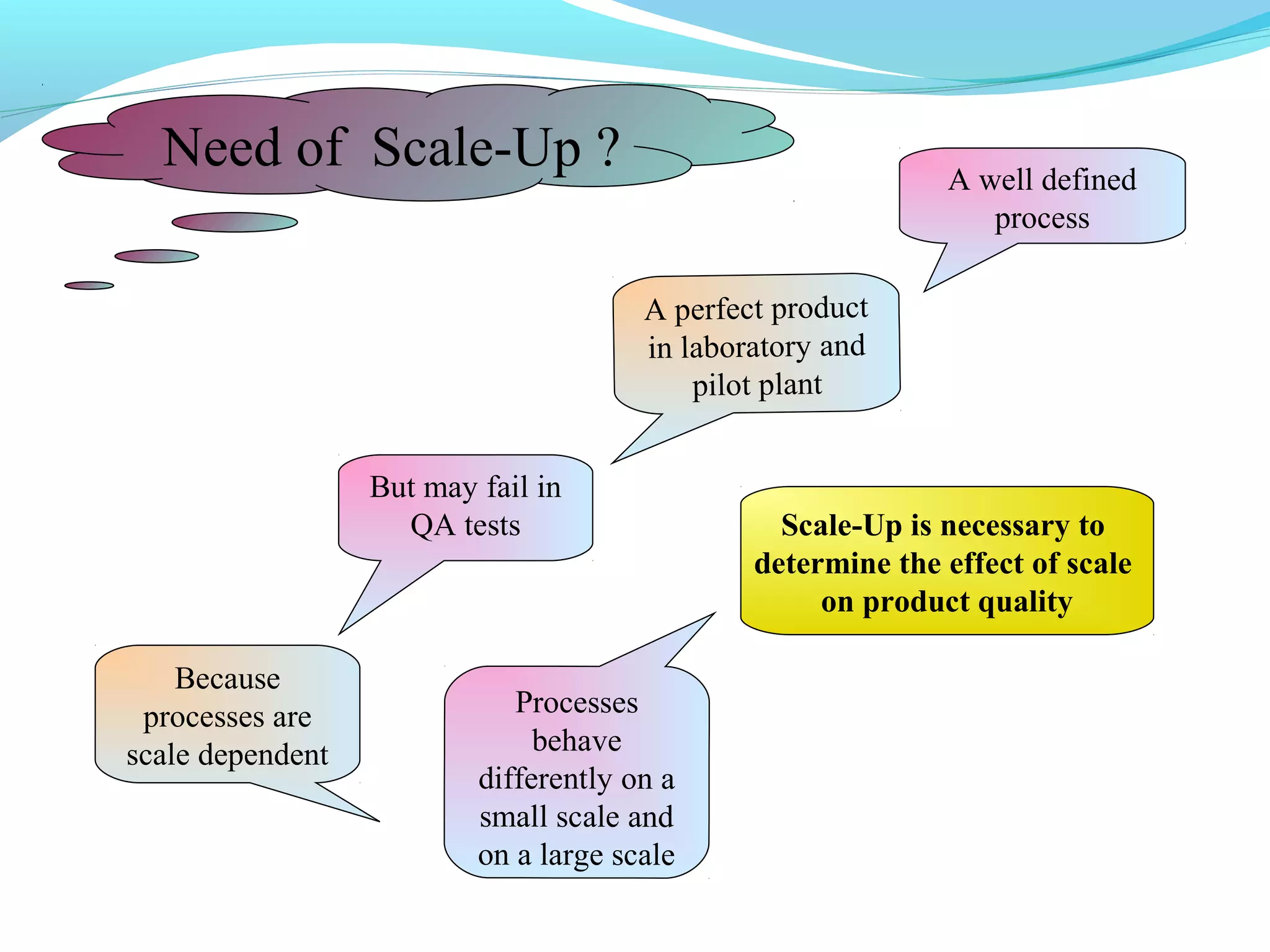 Need of Scale-Up ?

A well defined process

A perfect product in laboratory and pilot plant

But may fail in QA tests

Because processes are scale dependent

Processes behave differently on a small scale and on a large scale

Scale-Up is necessary to determine the effect of scale on product quality